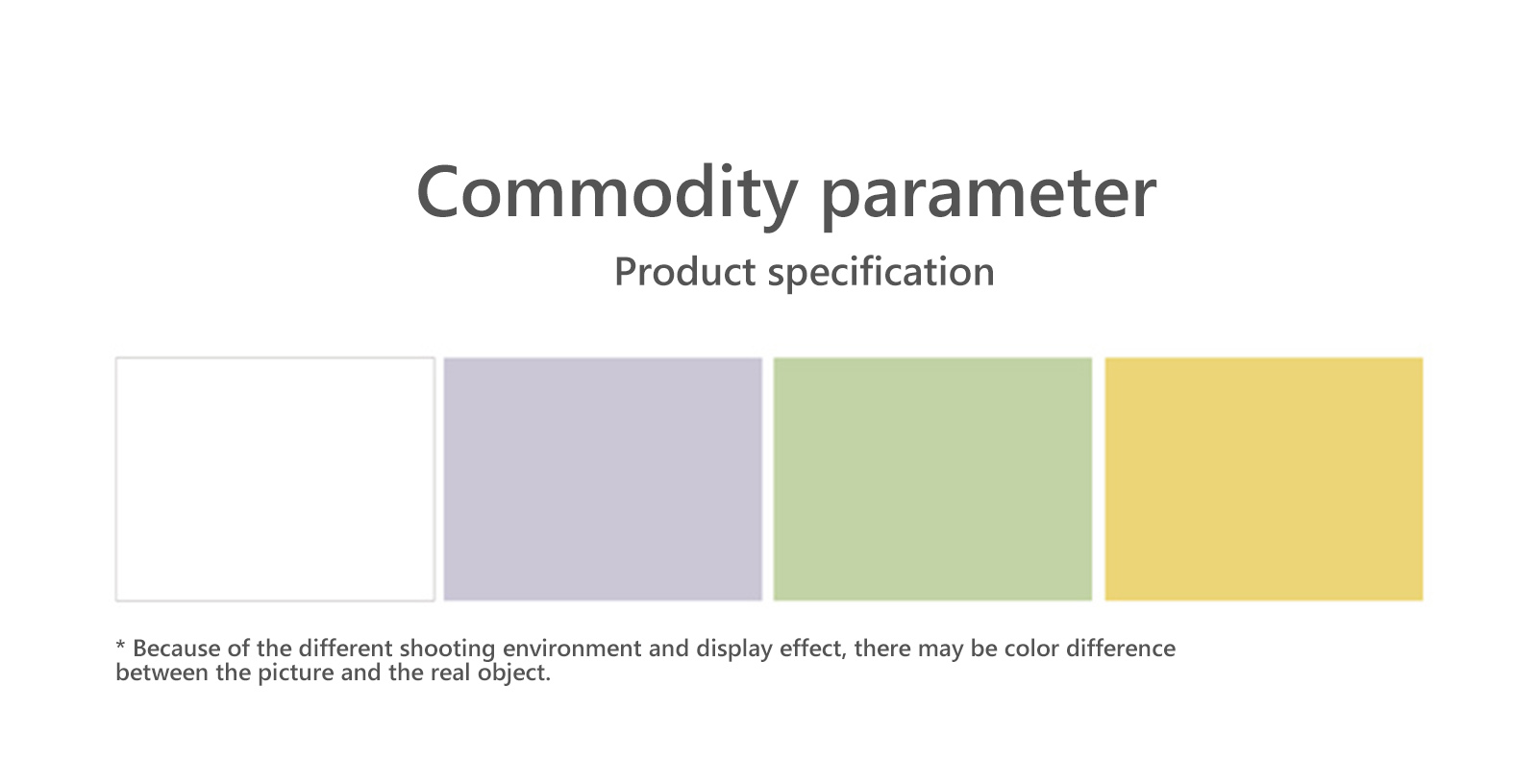 Commodity parameter

Product specification

* Because of the different shooting environment and display effect, there may be color difference between the picture and the real object.